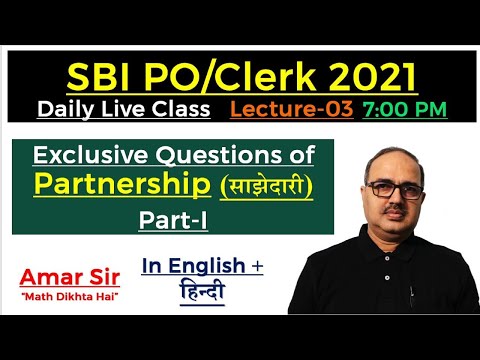 SBI PO/Clerk 2021
Daily Live Class Lecture-03 7:00 PM

Exclusive Questions of Partnership (साझेदारी) Part-I

Amar Sir
"Math Dikhta Hai"

In English + हिन्दी